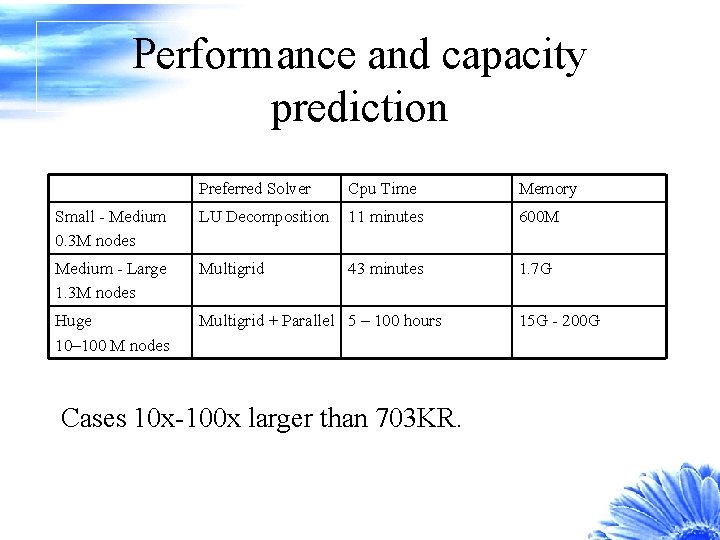 Performance and capacity prediction

| | Preferred Solver | Cpu Time | Memory |
|---|---|---|---|
| Small - Medium 0.3M nodes | LU Decomposition | 11 minutes | 600M |
| Medium - Large 1.3M nodes | Multigrid | 43 minutes | 1.7G |
| Huge 10–100 M nodes | Multigrid + Parallel | 5 – 100 hours | 15G - 200G |

Cases 10x-100x larger than 703KR.